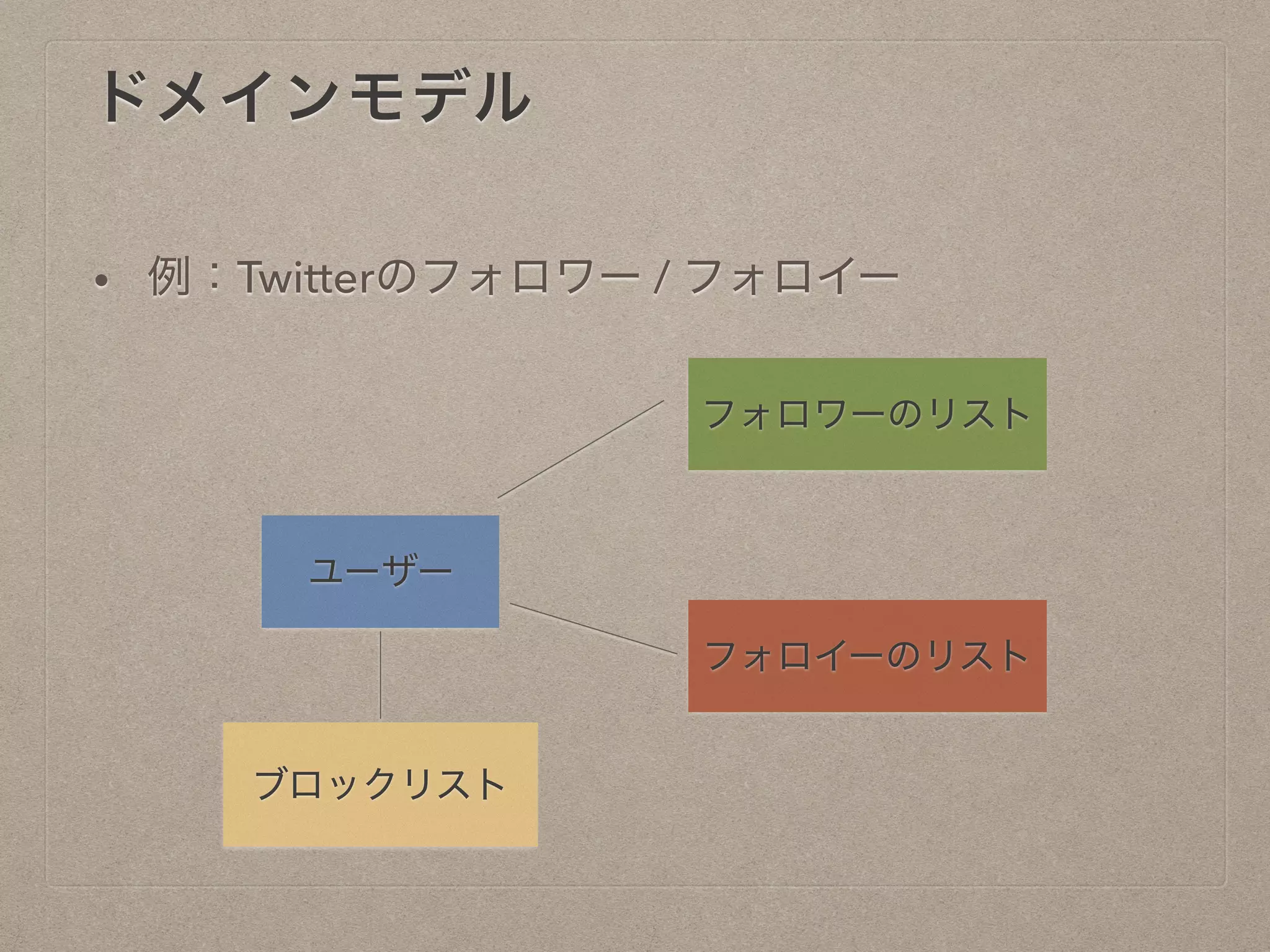 ドメインモデル

• 例：Twitterのフォロワー / フォロイー

フォロワーのリスト

ユーザー

フォロイーのリスト

ブロックリスト